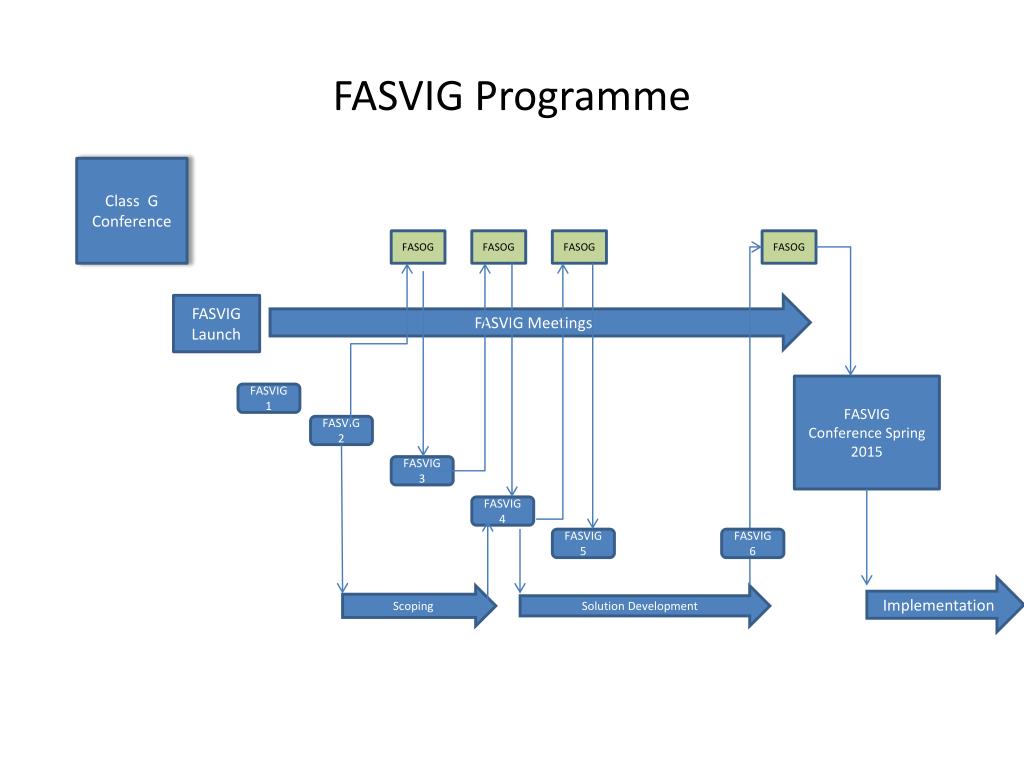 FASVIG Programme

Class G Conference

FASOG

FASOG

FASOG

FASOG

FASVIG Launch

FASVIG Meetings

FASVIG 1

FASVIG 2

FASVIG 3

FASVIG 4

FASVIG 5

FASVIG 6

FASVIG Conference Spring 2015

Scoping

Solution Development

Implementation